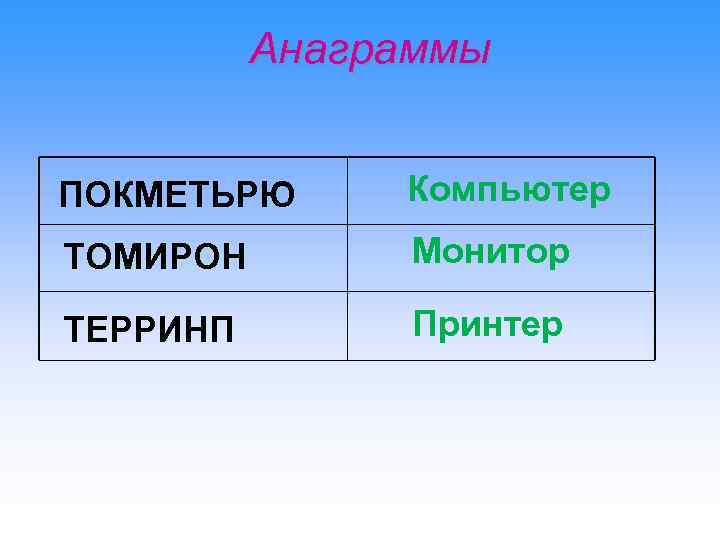 Анаграммы

| ПОКМЕТЬРЮ | Компьютер |
|---|---|
| ТОМИРОН | Монитор |
| ТЕРРИНП | Принтер |